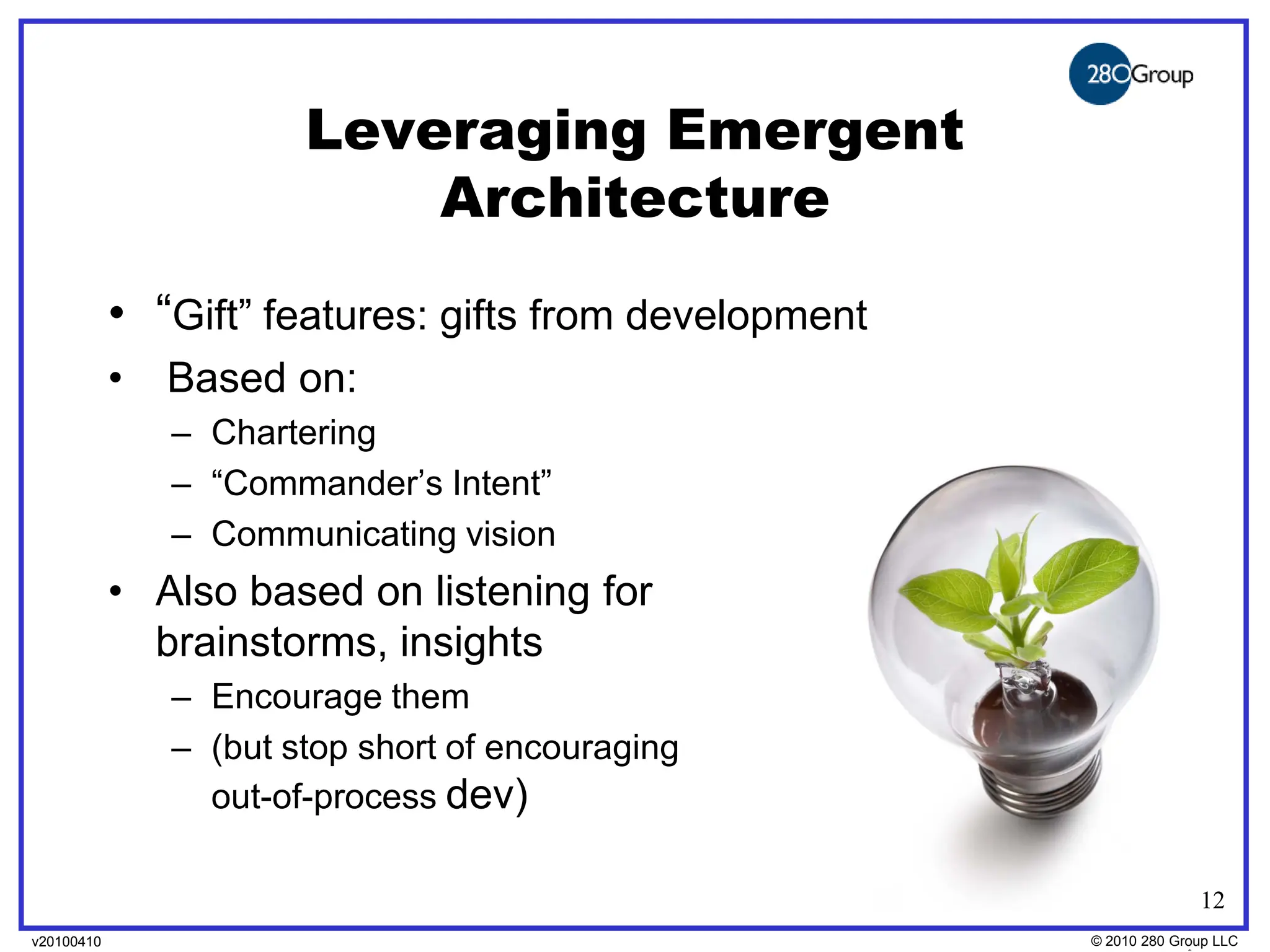 280Group

Leveraging Emergent Architecture

• “Gift” features: gifts from development
• Based on:
– Chartering
– “Commander’s Intent”
– Communicating vision
• Also based on listening for brainstorms, insights
– Encourage them
– (but stop short of encouraging out-of-process dev)

12

v20100410

© 2010 280 Group LLC